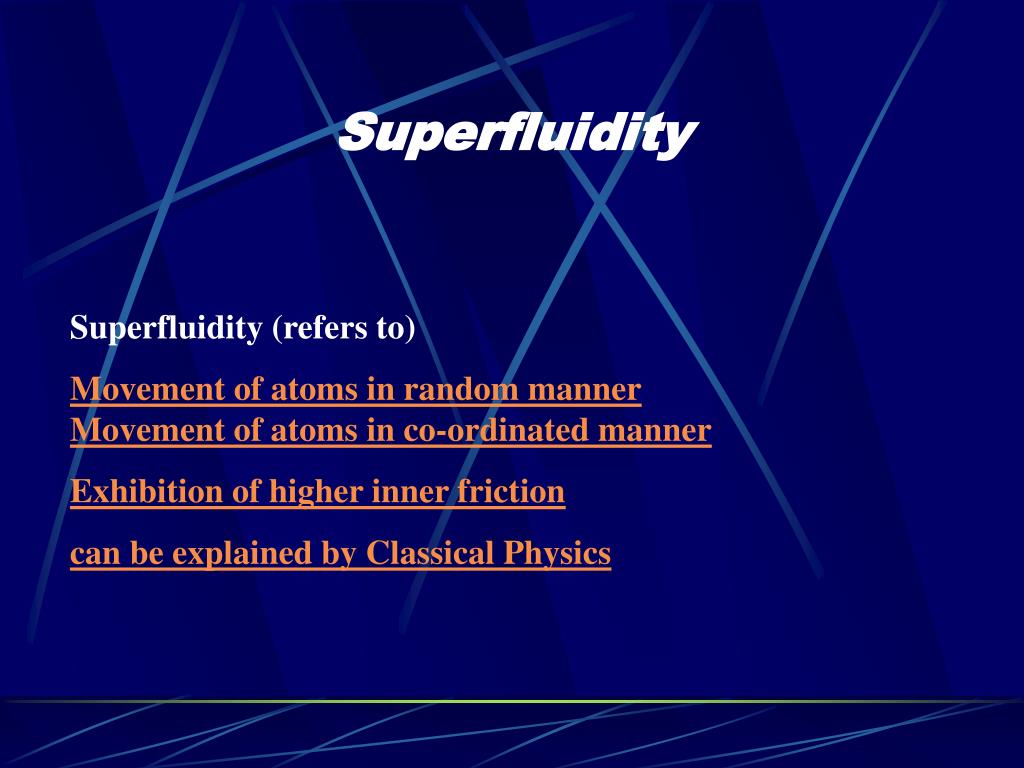 Superfluidity

Superfluidity (refers to)

Movement of atoms in random manner
Movement of atoms in co-ordinated manner

Exhibition of higher inner friction

can be explained by Classical Physics